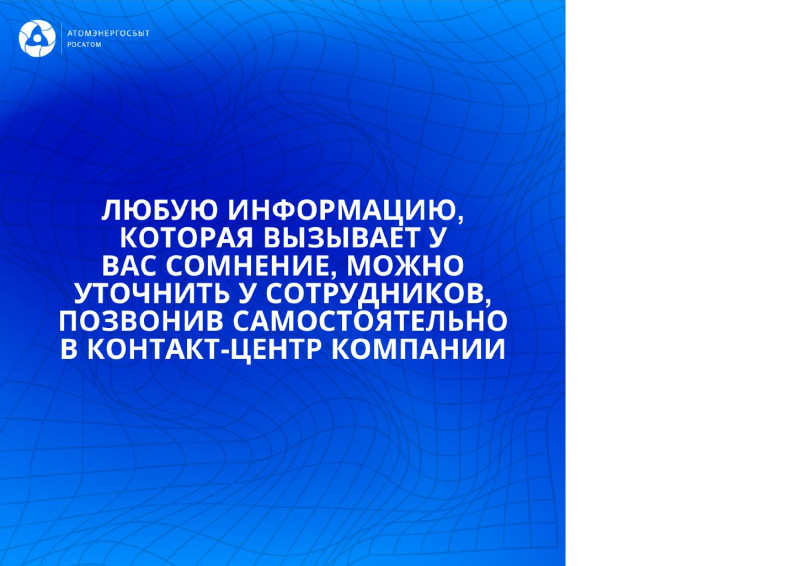 АТОМЭНЕРГОСБЫТ
РОСАТОМ

ЛЮБУЮ ИНФОРМАЦИЮ, КОТОРАЯ ВЫЗЫВАЕТ У ВАС СОМНЕНИЕ, МОЖНО УТОЧНИТЬ У СОТРУДНИКОВ, ПОЗВОНИВ САМОСТОЯТЕЛЬНО В КОНТАКТ-ЦЕНТР КОМПАНИИ